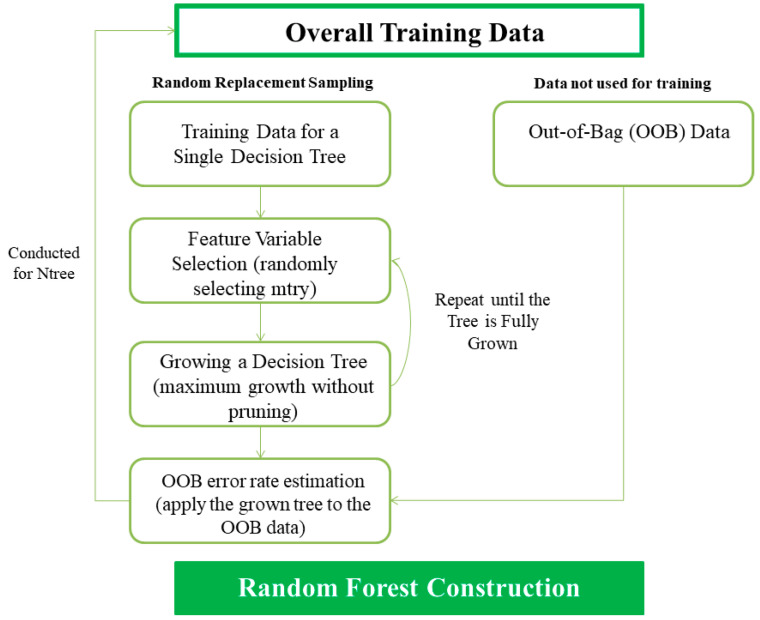 Overall Training Data

Random Replacement Sampling

Data not used for training

Training Data for a Single Decision Tree

Out-of-Bag (OOB) Data

Conducted for Ntree

Feature Variable Selection (randomly selecting mtry)

Repeat until the Tree is Fully Grown

Growing a Decision Tree (maximum growth without pruning)

OOB error rate estimation (apply the grown tree to the OOB data)

Random Forest Construction